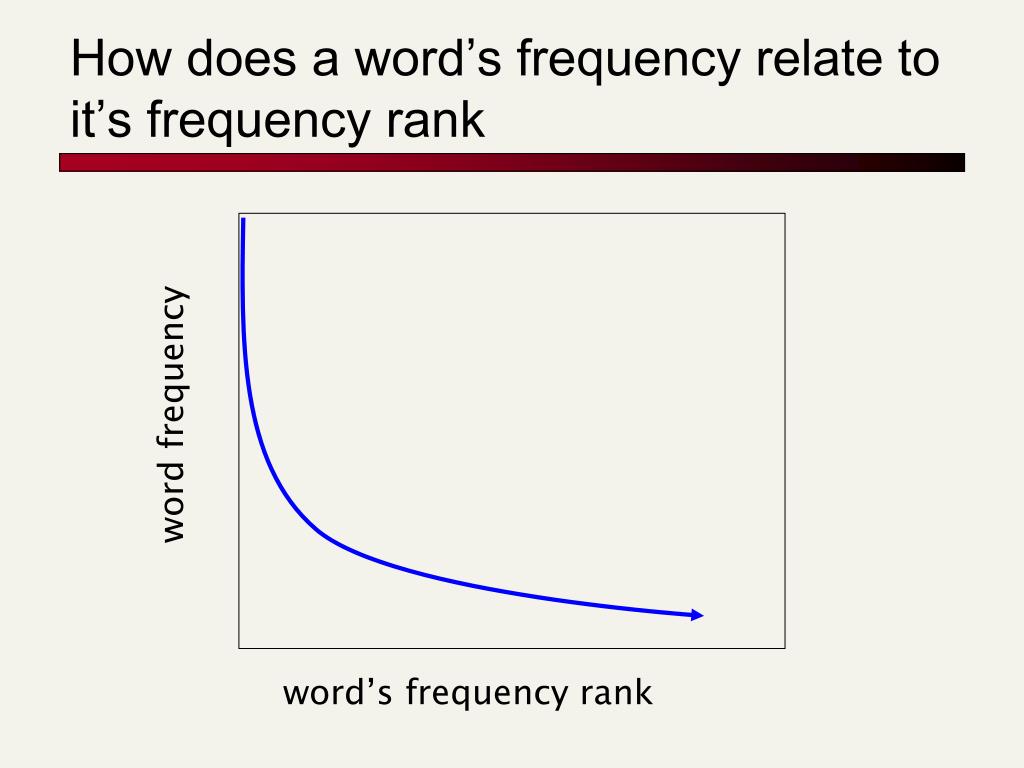 How does a word’s frequency relate to it’s frequency rank

word frequency

word’s frequency rank